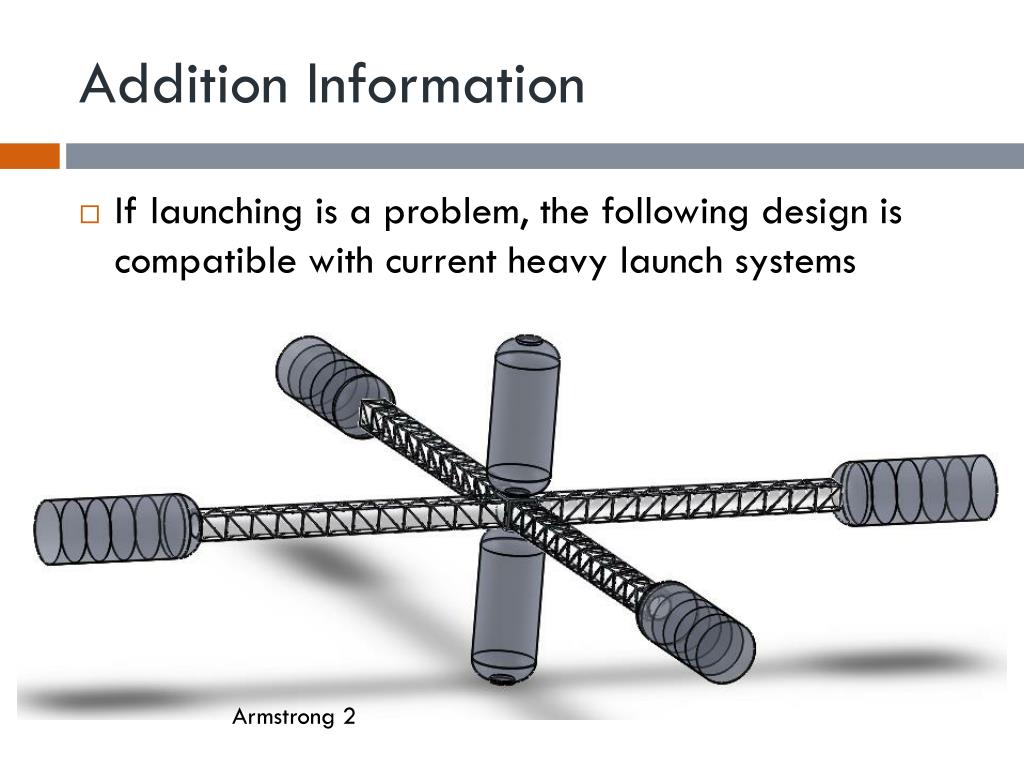 Addition Information

□ If launching is a problem, the following design is compatible with current heavy launch systems

Armstrong 2